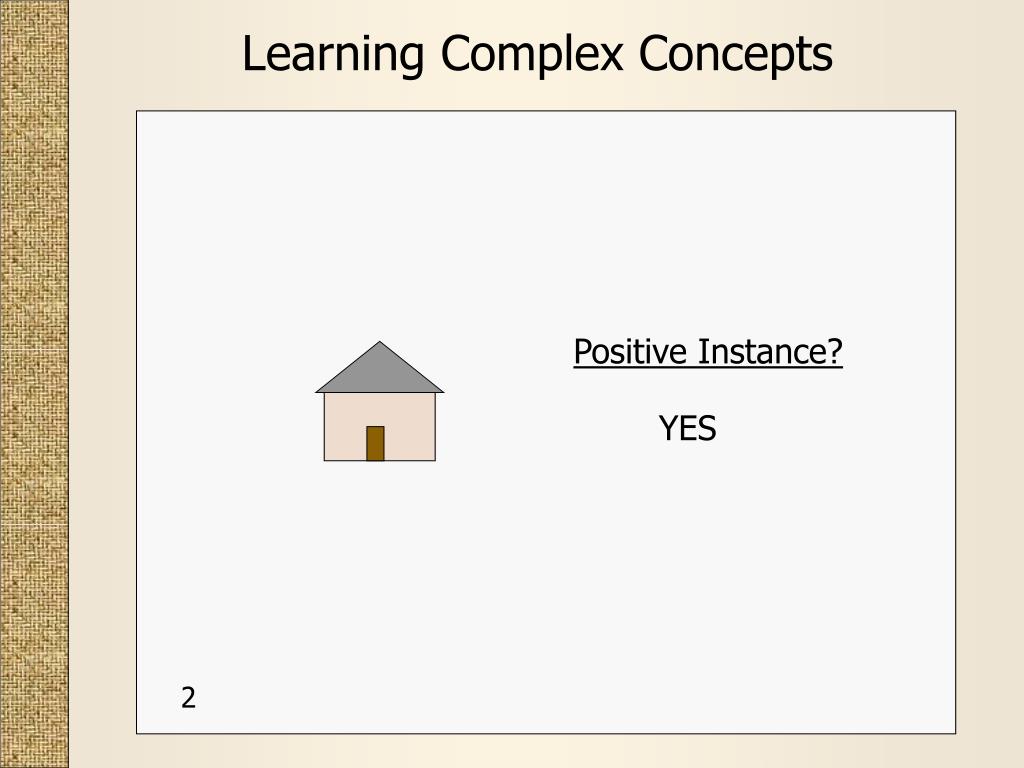 Learning Complex Concepts

Positive Instance?

YES

2